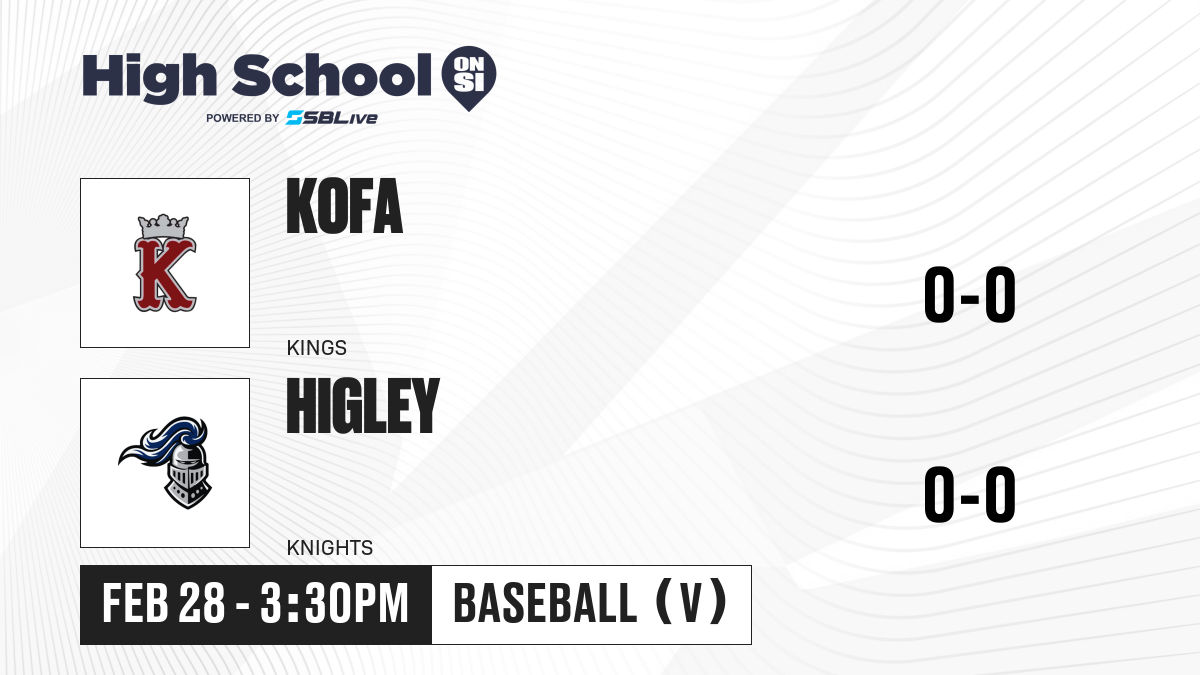 High School ON SI
POWERED BY SBLive

K

KOFA

KINGS

0-0

HIGLEY

KNIGHTS

0-0

FEB 28 - 3:30PM

BASEBALL (V)